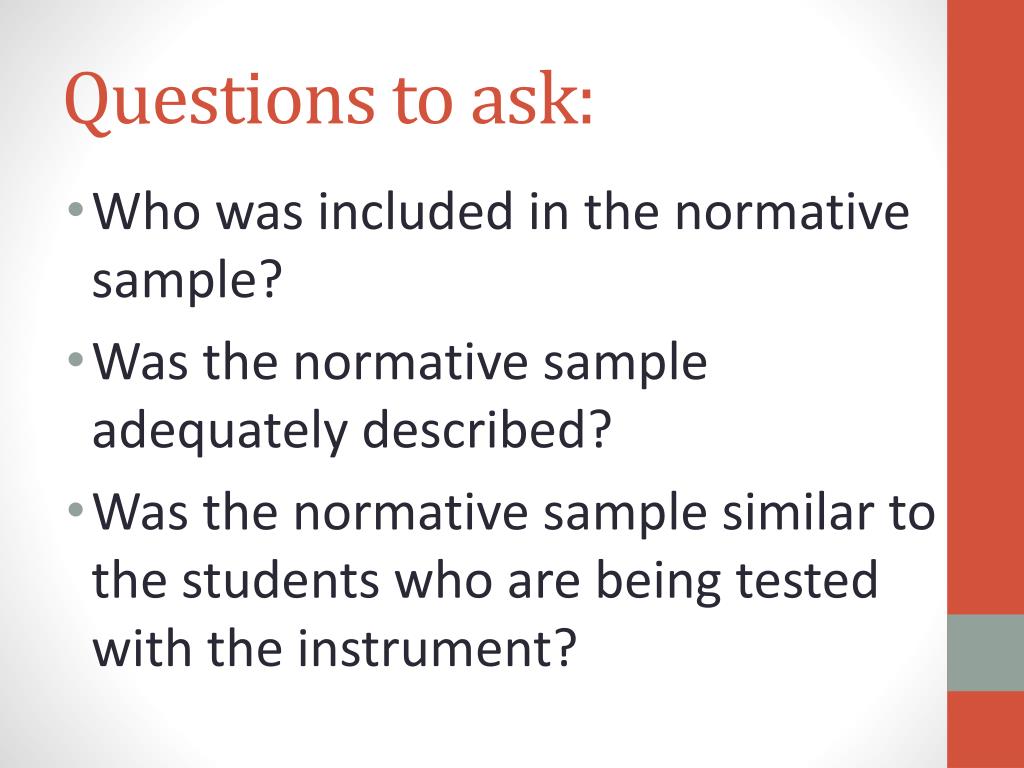 Questions to ask:

• Who was included in the normative sample?
• Was the normative sample adequately described?
• Was the normative sample similar to the students who are being tested with the instrument?